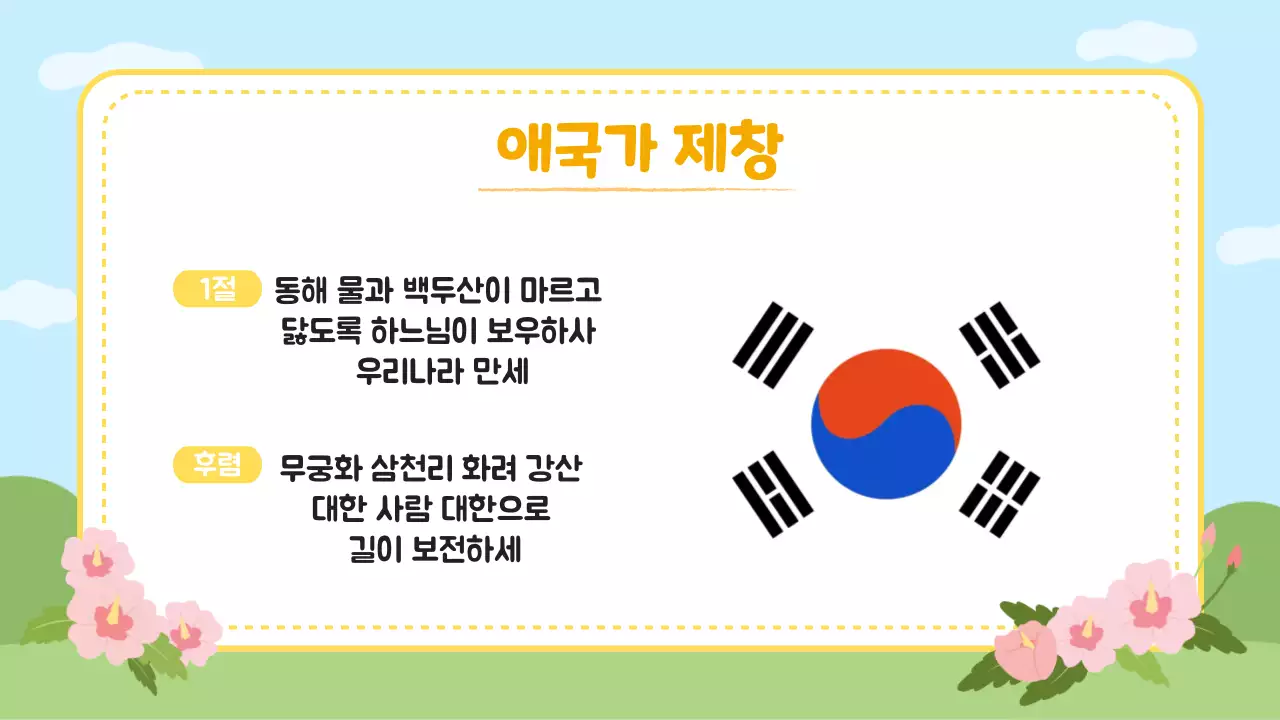 애국가 제창

1절 동해 물과 백두산이 마르고 닳도록 하느님이 보우하사 우리나라 만세

후렴 무궁화 삼천리 화려 강산 대한 사람 대한으로 길이 보전하세